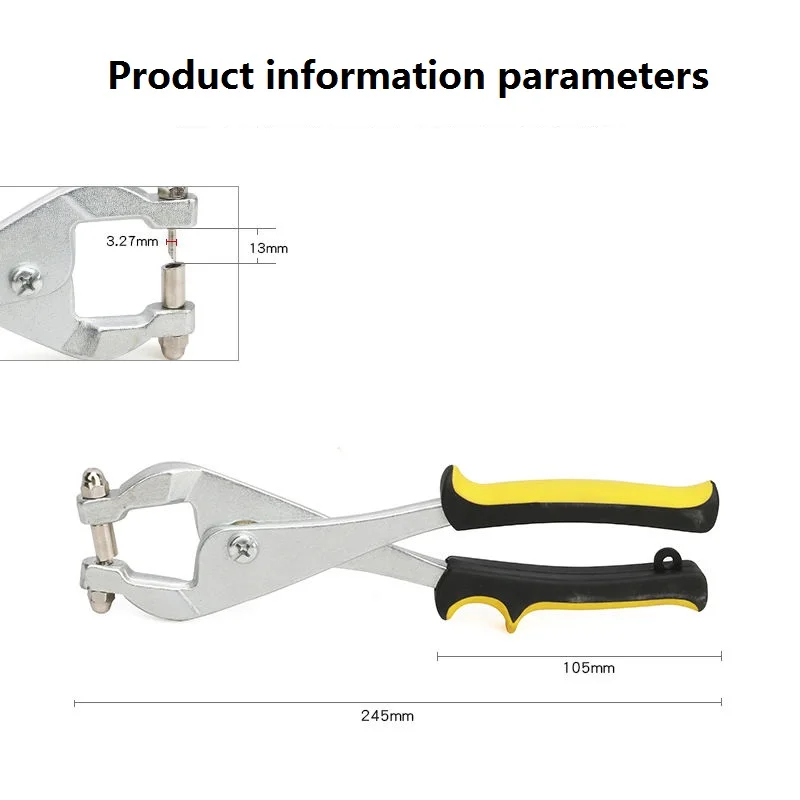 Product information parameters

3.27mm

13mm

105mm

245mm